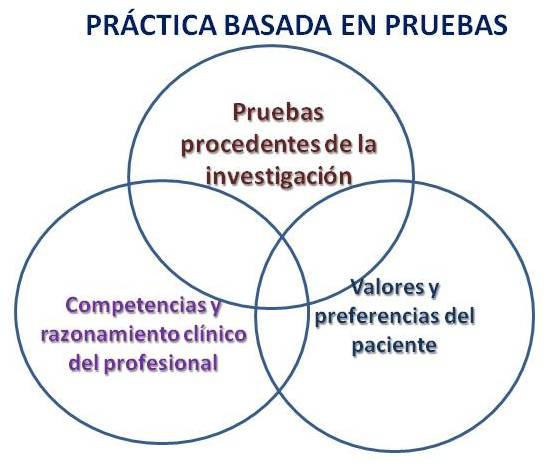 PRÁCTICA BASADA EN PRUEBAS

Pruebas procedentes de la investigación

Competencias y razonamiento clínico del profesional

Valores y preferencias del paciente